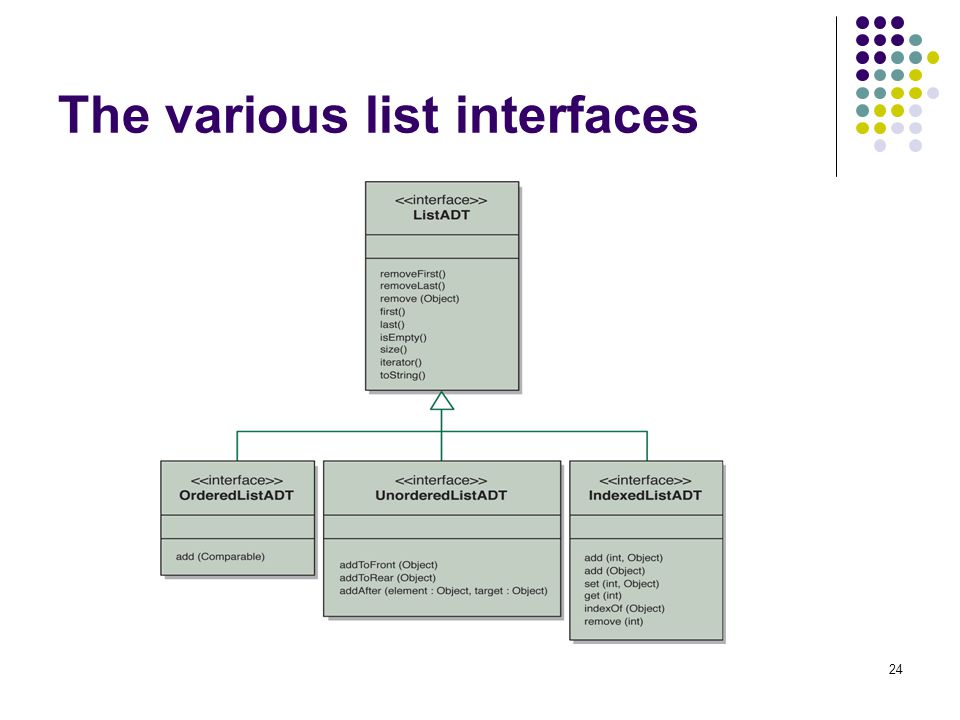 The various list interfaces

<<interface>>
ListADT

removeFirst()
removeLast()
remove (Object)
first()
last()
isEmpty()
size()
iterator()
toString()

<<interface>>
OrderedListADT

add (Comparable)

<<interface>>
UnorderedListADT

addToFront (Object)
addToRear (Object)
addAfter (element : Object, target : Object)

<<interface>>
IndexedListADT

add (int, Object)
add (Object)
set (int, Object)
get (int)
indexOf (Object)
remove (int)

24